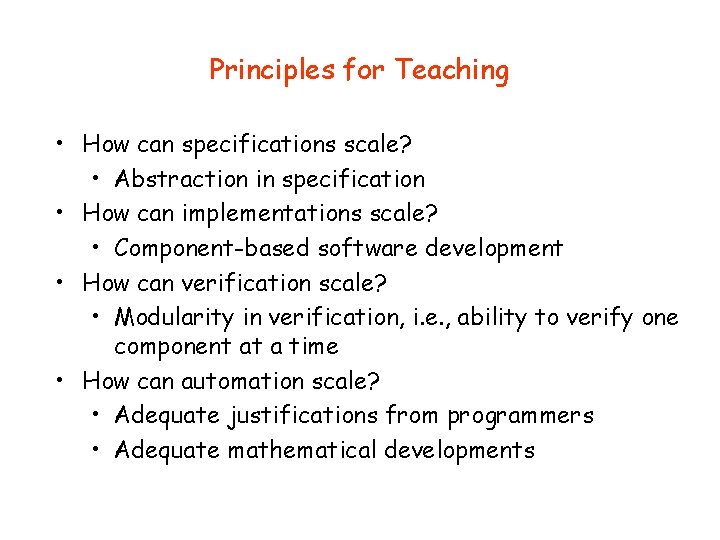 Principles for Teaching

• How can specifications scale?
  • Abstraction in specification
• How can implementations scale?
  • Component-based software development
• How can verification scale?
  • Modularity in verification, i.e., ability to verify one component at a time
• How can automation scale?
  • Adequate justifications from programmers
  • Adequate mathematical developments